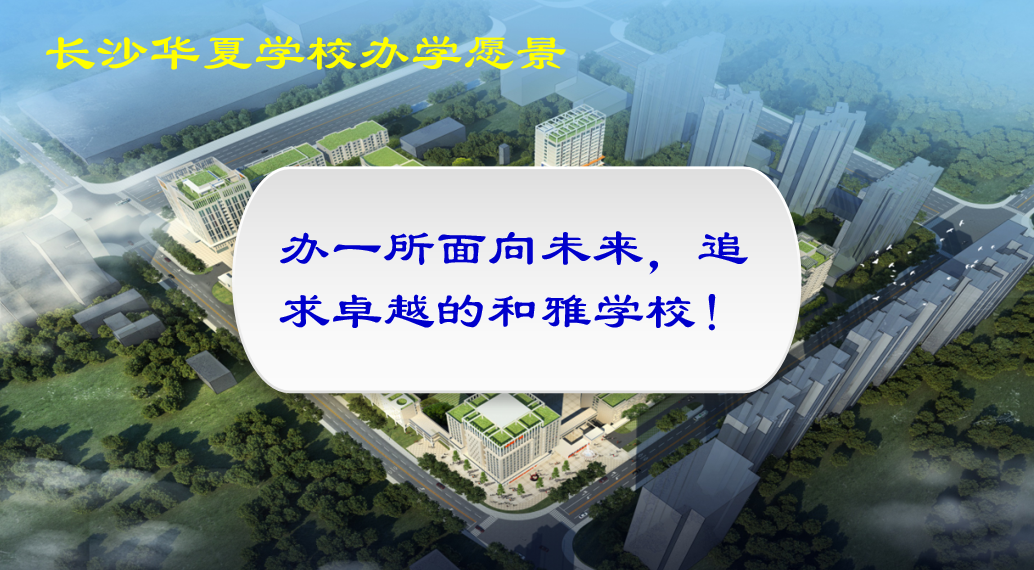 长沙华夏学校办学愿景

办一所面向未来，追求卓越的和雅学校！